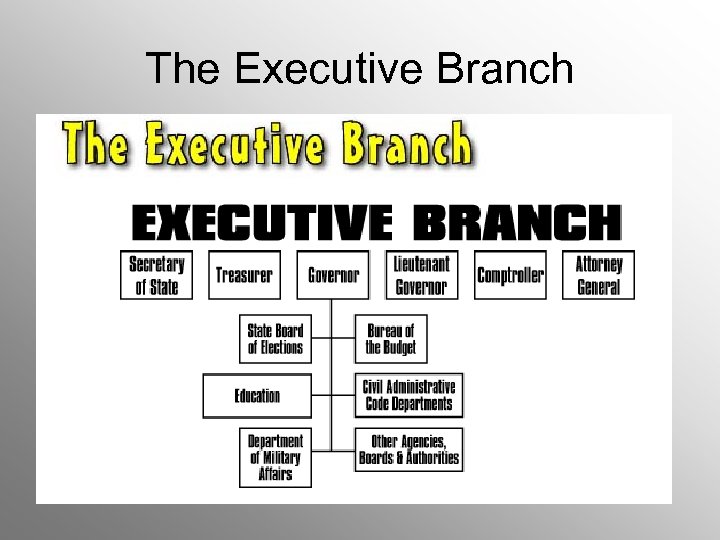 The Executive Branch

The Executive Branch

EXECUTIVE BRANCH

Secretary of State

Treasurer

Governor

Lieutenant Governor

Comptroller

Attorney General

State Board of Elections

Bureau of the Budget

Education

Civil Administrative Code Departments

Department of Military Affairs

Other Agencies, Boards & Authorities